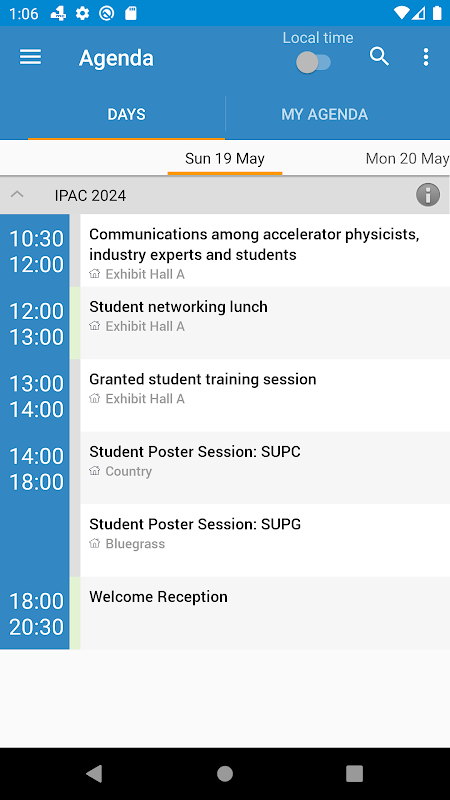 1:06

Agenda

Local time

DAYS

MY AGENDA

Sun 19 May

Mon 20 May

IPAC 2024

10:30
12:00

Communications among accelerator physicists, industry experts and students

Exhibit Hall A

12:00
13:00

Student networking lunch

Exhibit Hall A

13:00
14:00

Granted student training session

Exhibit Hall A

14:00
18:00

Student Poster Session: SUPC

Country

Student Poster Session: SUPG

Bluegrass

18:00
20:30

Welcome Reception